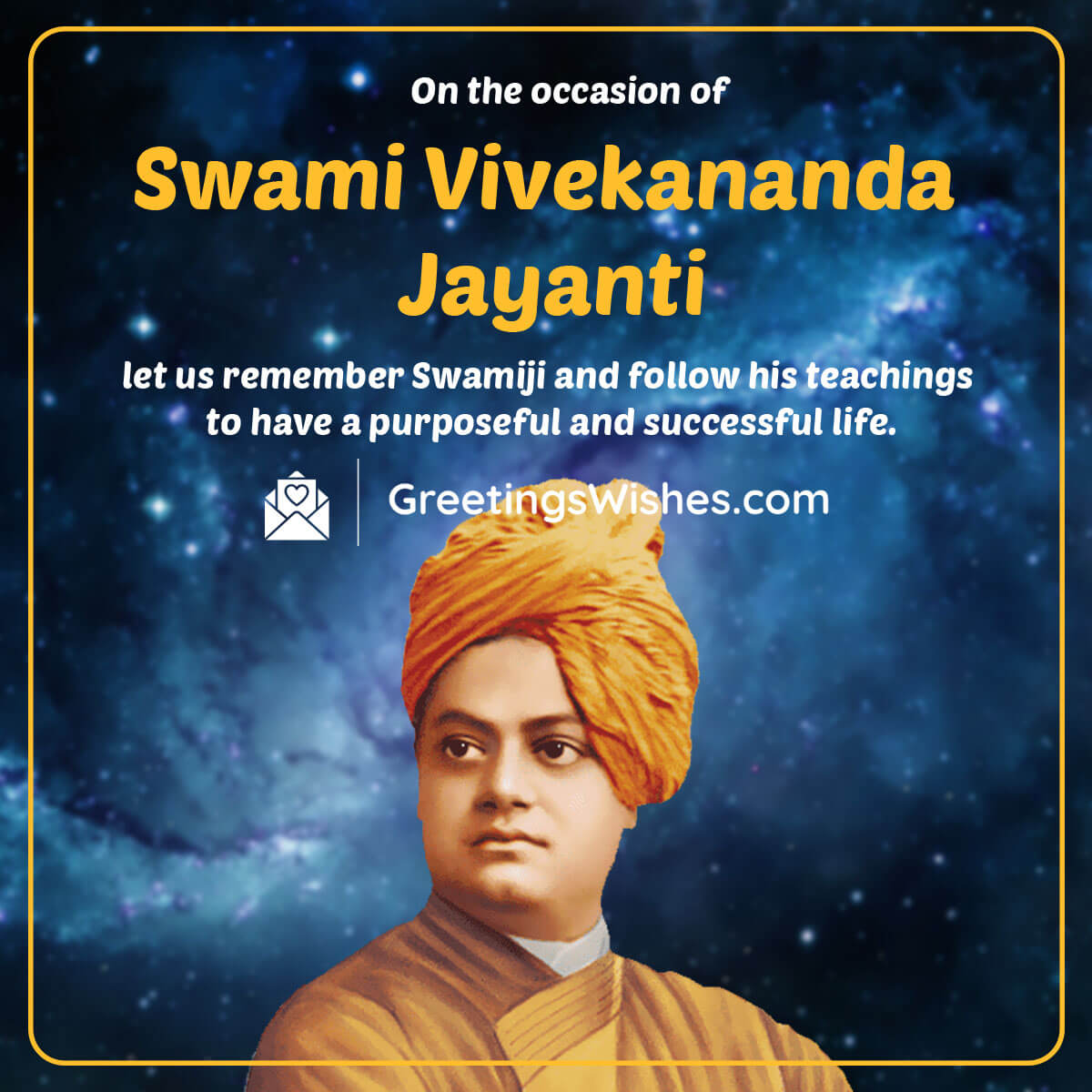 On the occasion of

Swami Vivekananda Jayanti

let us remember Swamiji and follow his teachings to have a purposeful and successful life.

GreetingsWishes.com